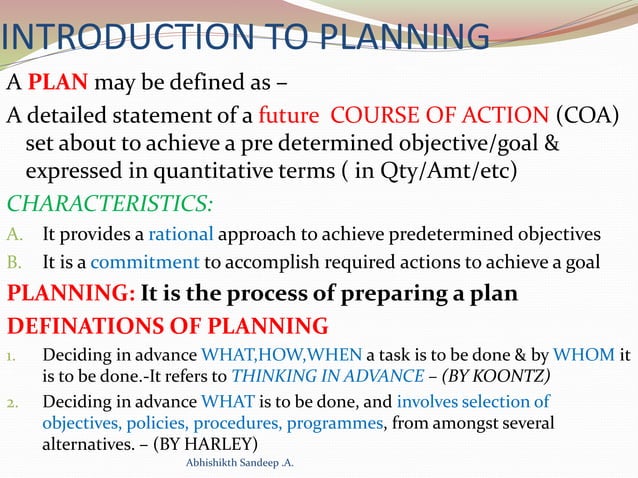 INTRODUCTION TO PLANNING

A PLAN may be defined as –

A detailed statement of a future COURSE OF ACTION (COA) set about to achieve a pre determined objective/goal & expressed in quantitative terms ( in Qty/Amt/etc)

CHARACTERISTICS:

A. It provides a rational approach to achieve predetermined objectives

B. It is a commitment to accomplish required actions to achieve a goal

PLANNING: It is the process of preparing a plan

DEFINATIONS OF PLANNING

1. Deciding in advance WHAT,HOW,WHEN a task is to be done & by WHOM it is to be done.-It refers to THINKING IN ADVANCE – (BY KOONTZ)

2. Deciding in advance WHAT is to be done, and involves selection of objectives, policies, procedures, programmes, from amongst several alternatives. – (BY HARLEY)

Abhishikth Sandeep .A.